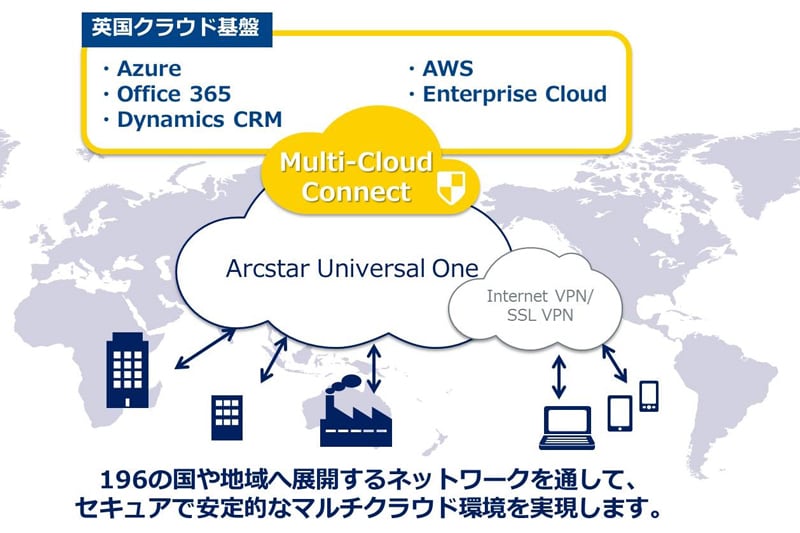 英国クラウド基盤

・Azure
・Office 365
・Dynamics CRM

・AWS
・Enterprise Cloud

Multi-Cloud Connect

Arcstar Universal One

Internet VPN/ SSL VPN

196の国や地域へ展開するネットワークを通して、セキュアで安定的なマルチクラウド環境を実現します。